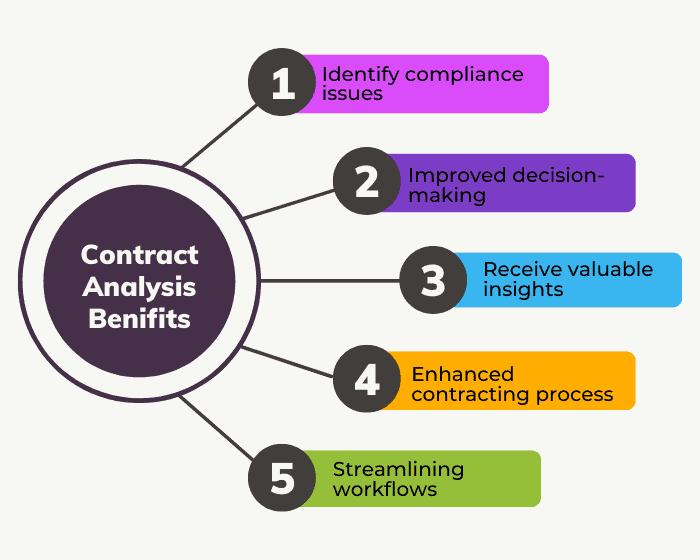 Contract Analysis Benifits

1 Identify compliance issues

2 Improved decision-making

3 Receive valuable insights

4 Enhanced contracting process

5 Streamlining workflows